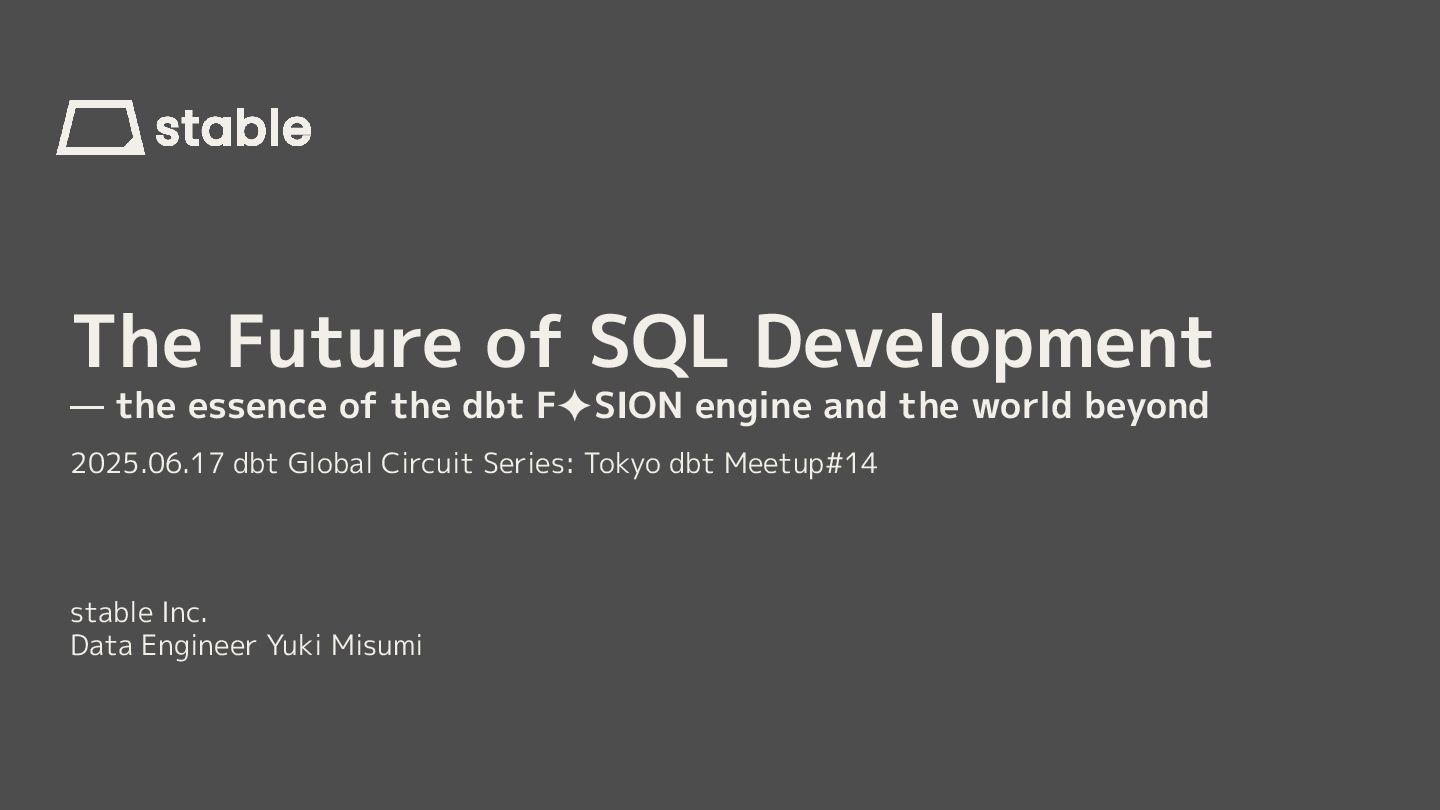 stable

The Future of SQL Development
— the essence of the dbt F✦SION engine and the world beyond
2025.06.17 dbt Global Circuit Series: Tokyo dbt Meetup#14

stable Inc.
Data Engineer Yuki Misumi